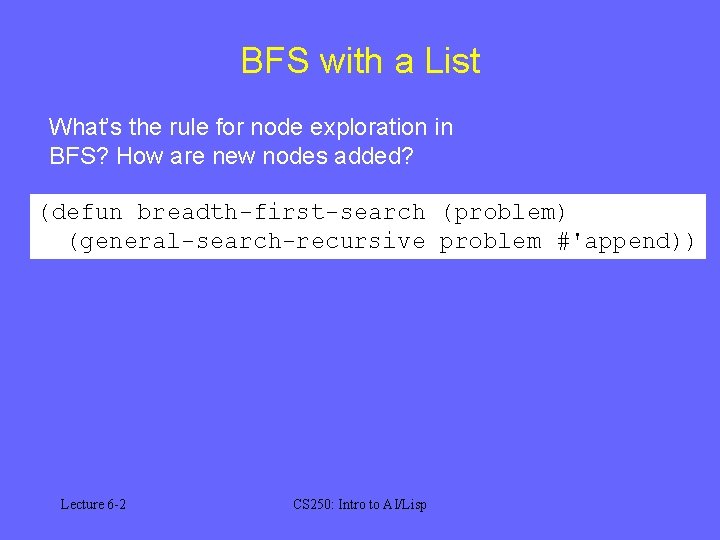 BFS with a List

What's the rule for node exploration in BFS? How are new nodes added?

(defun breadth-first-search (problem)
  (general-search-recursive problem #'append))

Lecture 6-2

CS250: Intro to AI/Lisp